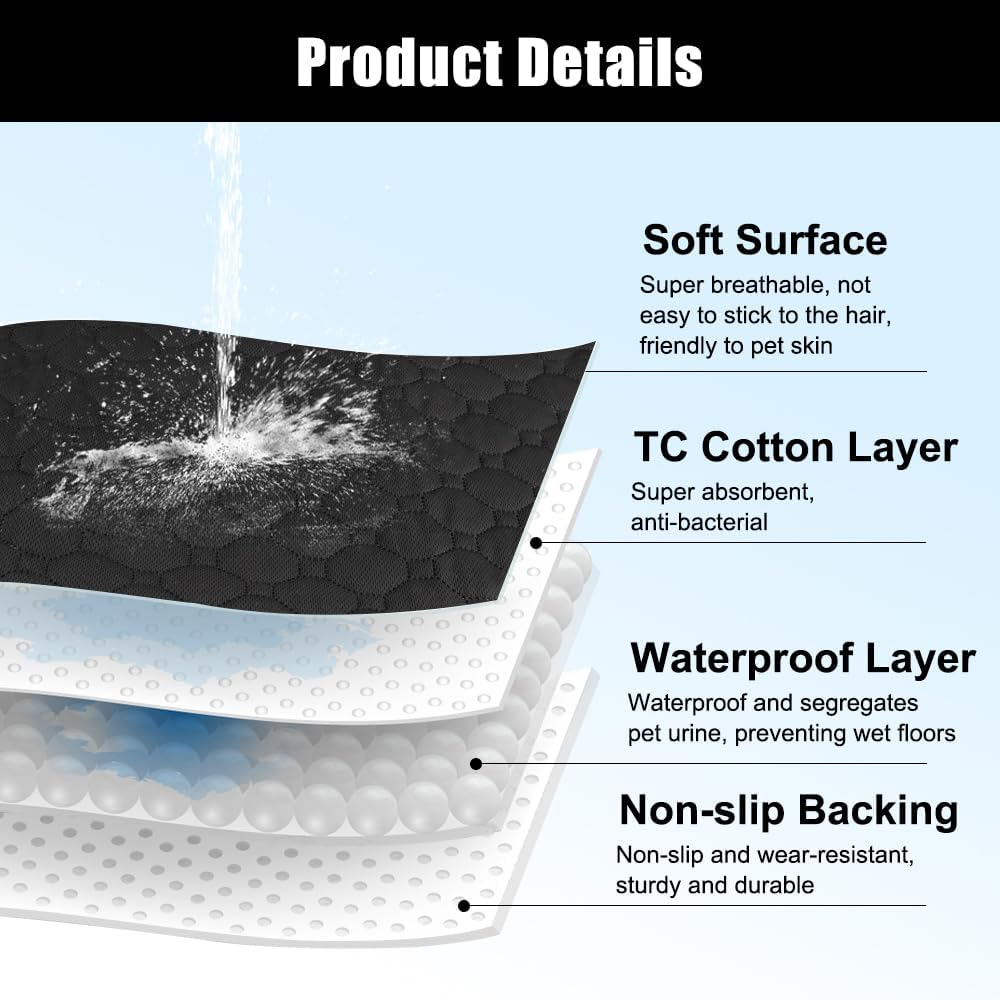 Product Details

Soft Surface
Super breathable, not easy to stick to the hair, friendly to pet skin

TC Cotton Layer
Super absorbent, anti-bacterial

Waterproof Layer
Waterproof and segregates pet urine, preventing wet floors

Non-slip Backing
Non-slip and wear-resistant, sturdy and durable